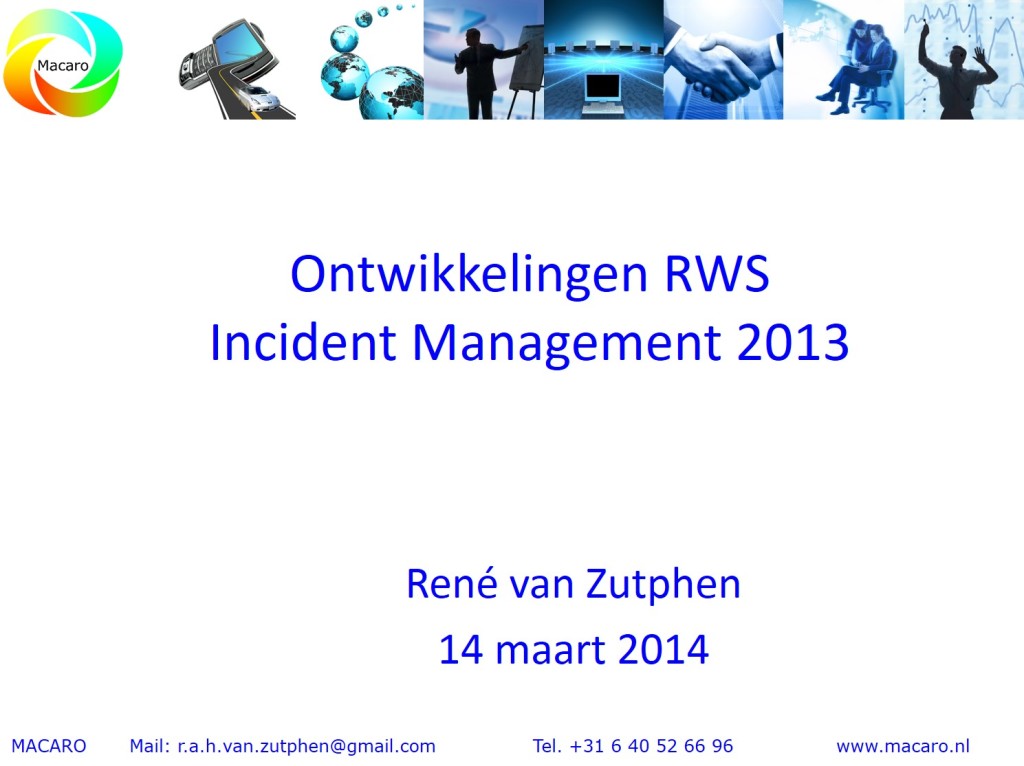 Macaro

Ontwikkelingen RWS
Incident Management 2013

René van Zutphen
14 maart 2014

MACARO Mail: r.a.h.van.zutphen@gmail.com Tel. +31 6 40 52 66 96 www.macaro.nl